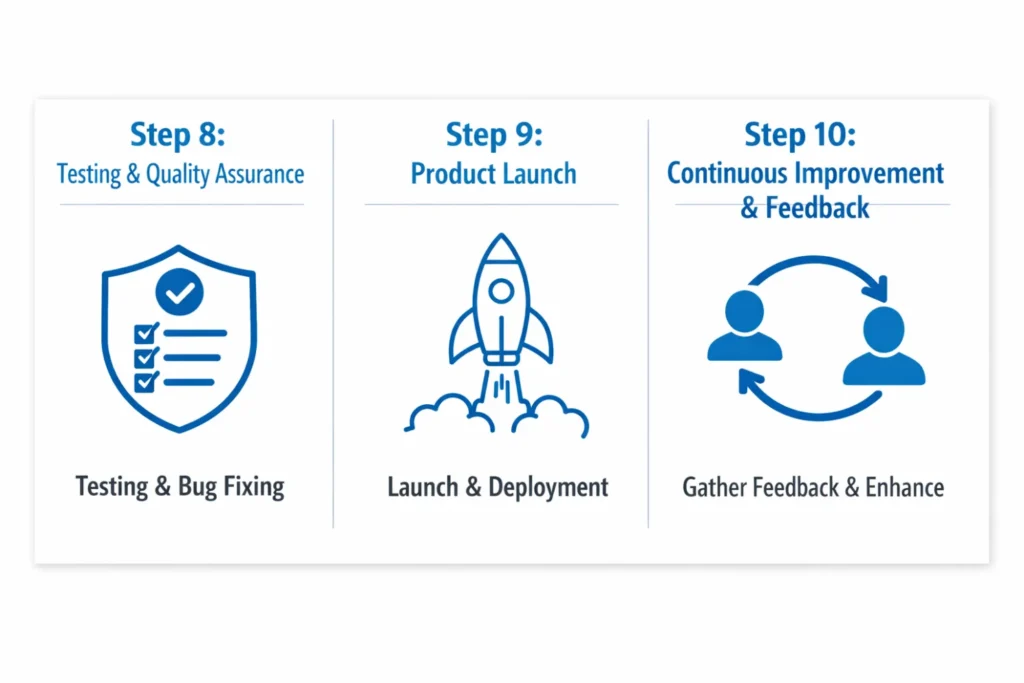 Step 8:
Testing & Quality Assurance

Testing & Bug Fixing

Step 9:
Product Launch

Launch & Deployment

Step 10:
Continuous Improvement & Feedback

Gather Feedback & Enhance